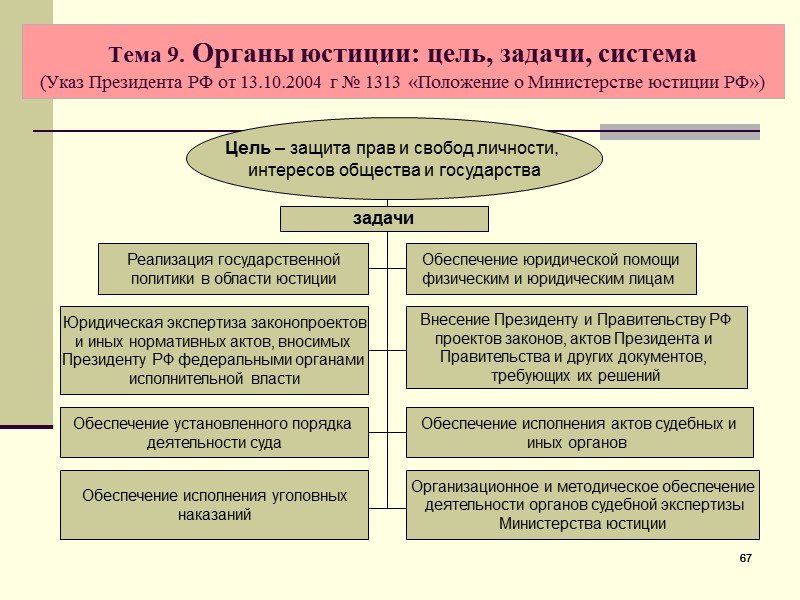 Тема 9. Органы юстиции: цель, задачи, система
(Указ Президента РФ от 13.10.2004 г № 1313 «Положение о Министерстве юстиции РФ»)

Цель – защита прав и свобод личности, интересов общества и государства

задачи

Реализация государственной политики в области юстиции

Обеспечение юридической помощи физическим и юридическим лицам

Юридическая экспертиза законопроектов и иных нормативных актов, вносимых Президенту РФ федеральными органами исполнительной власти

Внесение Президенту и Правительству РФ проектов законов, актов Президента и Правительства и других документов, требующих их решений

Обеспечение установленного порядка деятельности суда

Обеспечение исполнения актов судебных и иных органов

Обеспечение исполнения уголовных наказаний

Организационное и методическое обеспечение деятельности органов судебной экспертизы Министерства юстиции

67